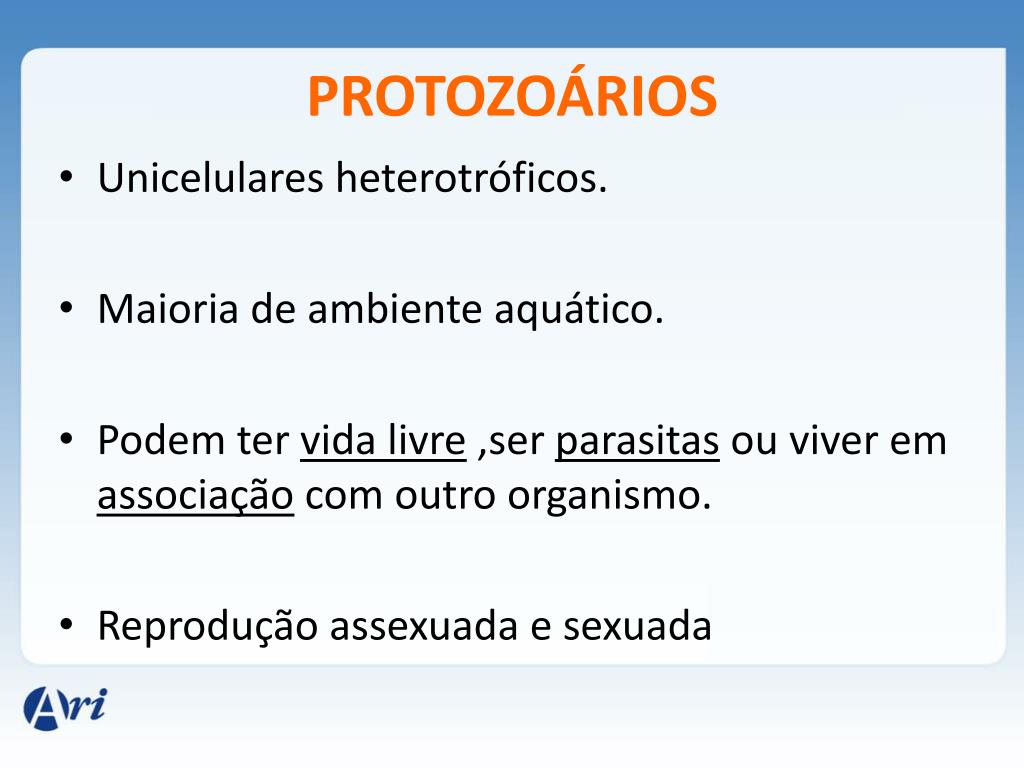 PROTOZOÁRIOS

• Unicelulares heterotróficos.

• Maioria de ambiente aquático.

• Podem ter vida livre ,ser parasitas ou viver em associação com outro organismo.

• Reprodução assexuada e sexuada

Ari